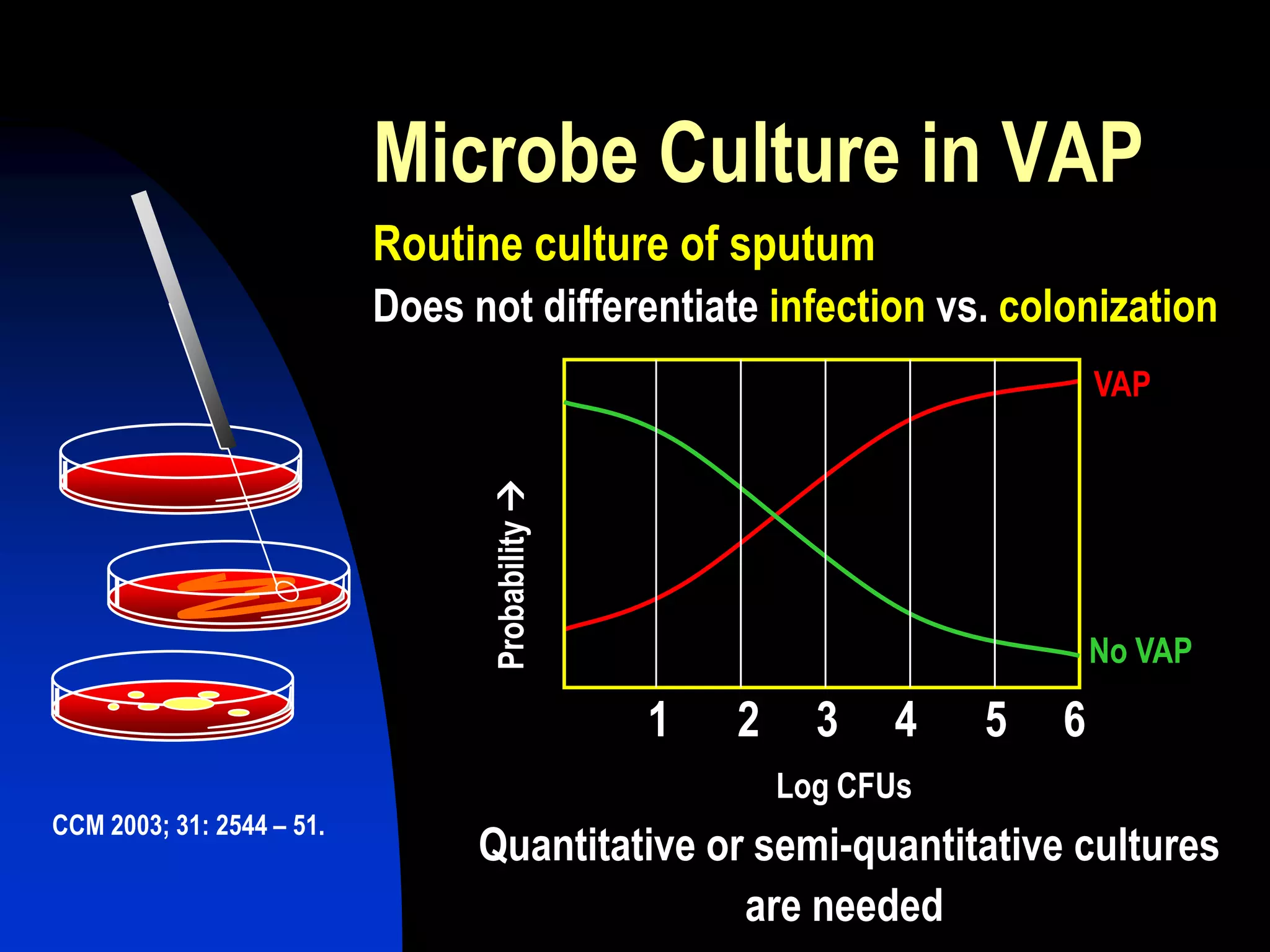 Microbe Culture in VAP

Routine culture of sputum

Does not differentiate infection vs. colonization

VAP

No VAP

Probability →

1 2 3 4 5 6

Log CFUs

CCM 2003; 31: 2544 – 51.

Quantitative or semi-quantitative cultures are needed